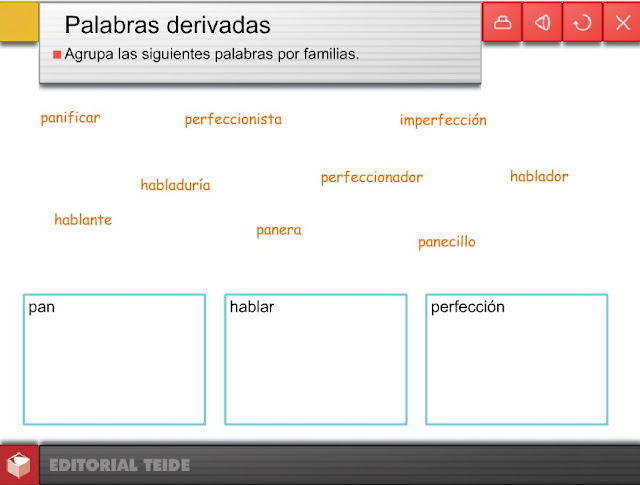 Palabras derivadas

Agrupa las siguientes palabras por familias.

panificar perfeccionista imperfección

habladuría perfeccionador hablador

hablante panera panecillo

pan

hablar

perfección

EDITORIAL TEIDE